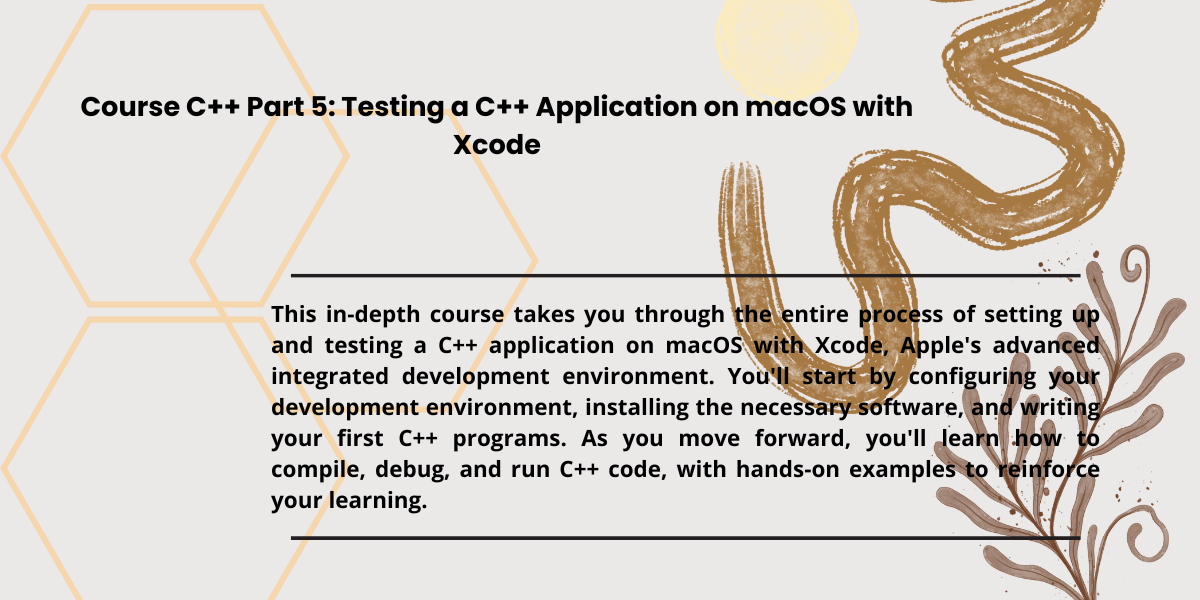 Course C++ Part 5: Testing a C++ Application on macOS with Xcode

This in-depth course takes you through the entire process of setting up and testing a C++ application on macOS with Xcode, Apple's advanced integrated development environment. You'll start by configuring your development environment, installing the necessary software, and writing your first C++ programs. As you move forward, you'll learn how to compile, debug, and run C++ code, with hands-on examples to reinforce your learning.